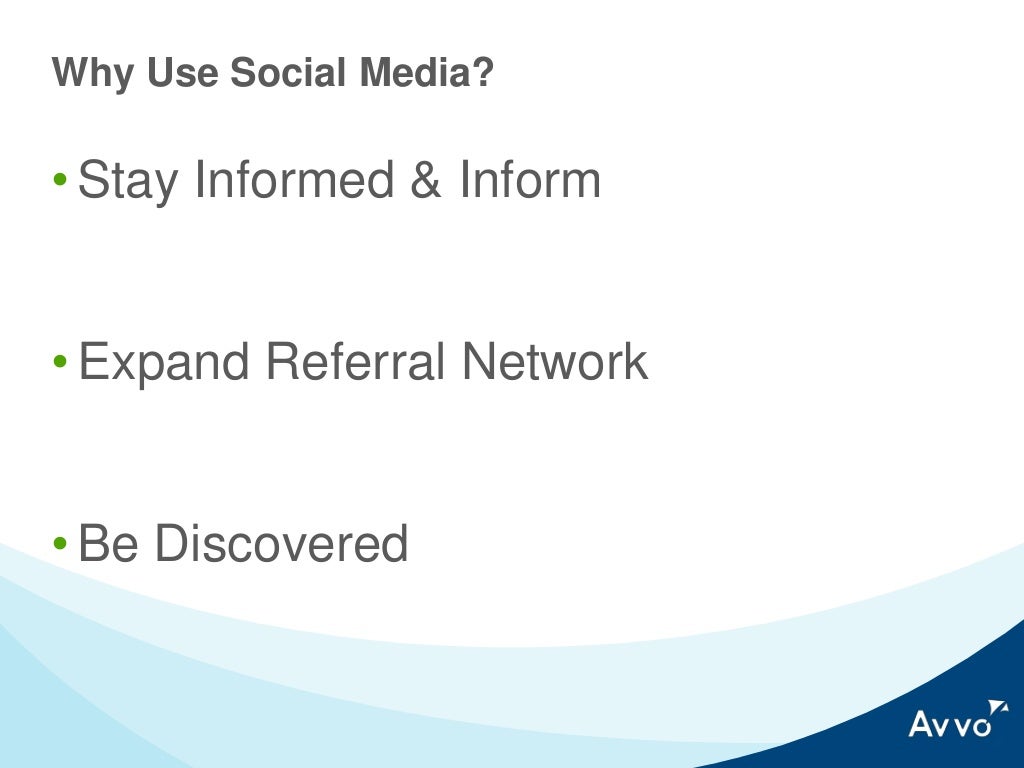 Why Use Social Media?

• Stay Informed & Inform

• Expand Referral Network

• Be Discovered

Avvo